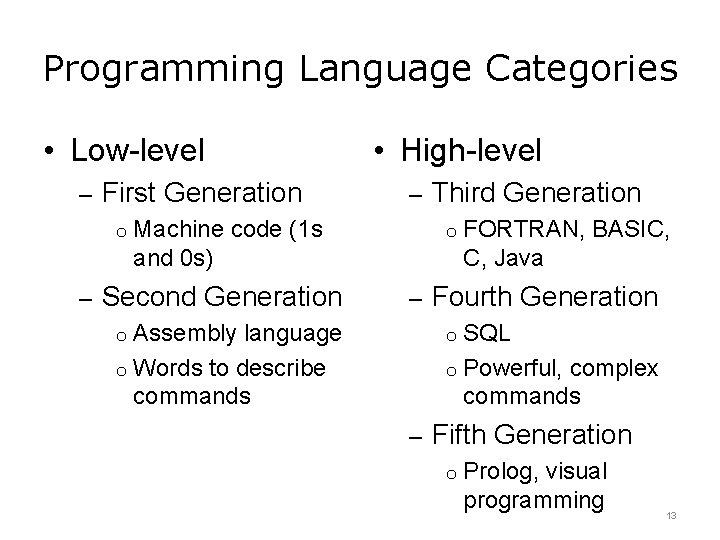 Programming Language Categories

• Low-level
– First Generation
o Machine code (1s and 0s)
– Second Generation
o Assembly language
o Words to describe commands

• High-level
– Third Generation
o FORTRAN, BASIC, C, Java
– Fourth Generation
o SQL
o Powerful, complex commands
– Fifth Generation
o Prolog, visual programming

13